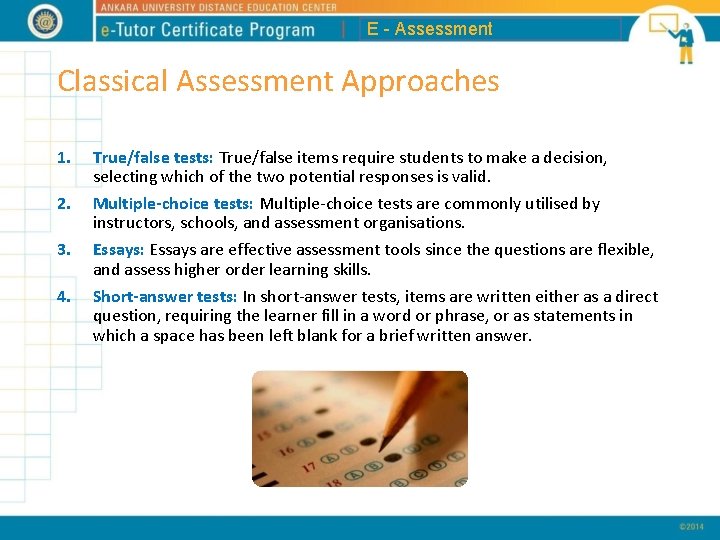 ANKARA UNIVERSITY DISTANCE EDUCATION CENTER
e-Tutor Certificate Program | E - Assessment

Classical Assessment Approaches

1. True/false tests: True/false items require students to make a decision, selecting which of the two potential responses is valid.

2. Multiple-choice tests: Multiple-choice tests are commonly utilised by instructors, schools, and assessment organisations.

3. Essays: Essays are effective assessment tools since the questions are flexible, and assess higher order learning skills.

4. Short-answer tests: In short-answer tests, items are written either as a direct question, requiring the learner fill in a word or phrase, or as statements in which a space has been left blank for a brief written answer.

15
16
17
18

©2014